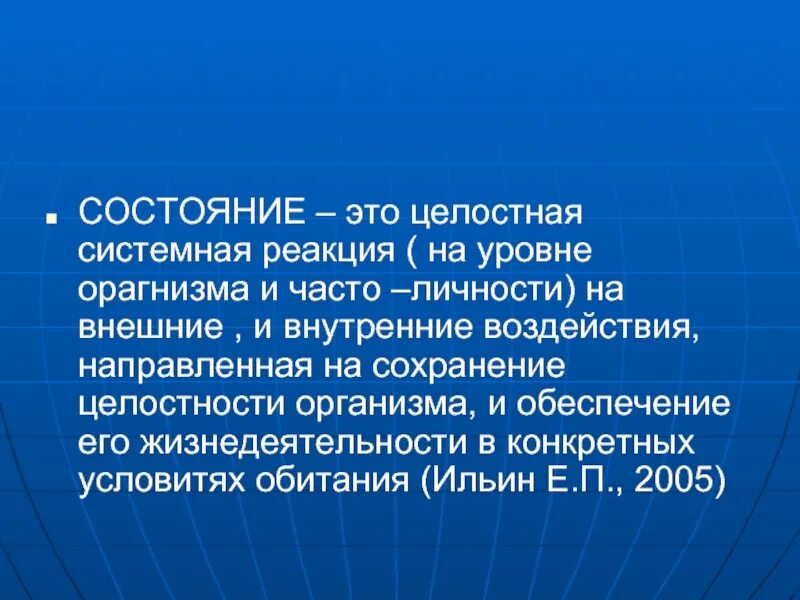 ■ СОСТОЯНИЕ – это целостная системная реакция ( на уровне орагнизма и часто –личности) на внешние , и внутренние воздействия, направленная на сохранение целостности организма, и обеспечение его жизнедеятельности в конкретных условитях обитания (Ильин Е.П., 2005)